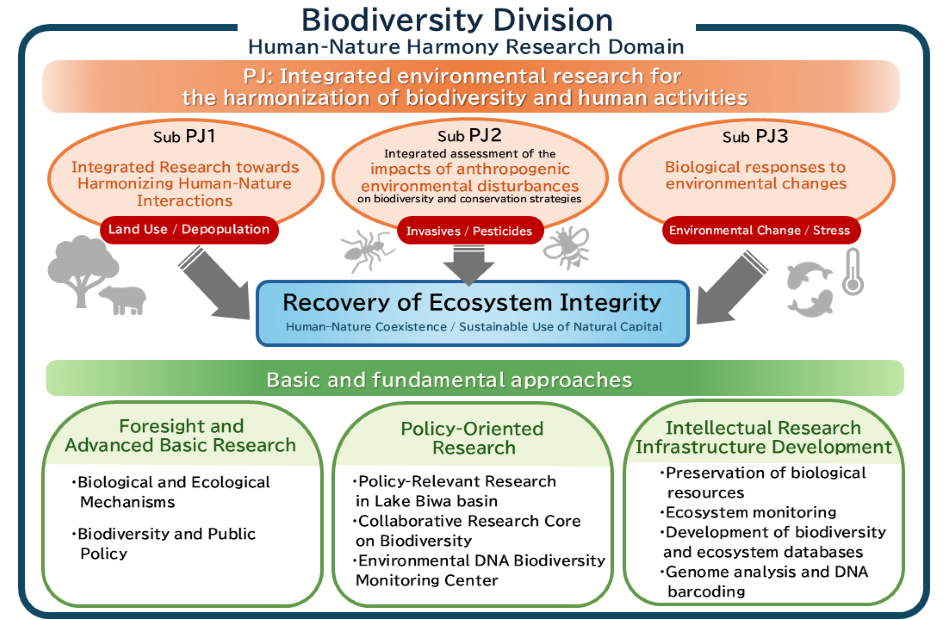 Biodiversity Division
Human-Nature Harmony Research Domain

PJ: Integrated environmental research for the harmonization of biodiversity and human activities

Sub PJ1
Integrated Research towards Harmonizing Human-Nature Interactions
Land Use / Depopulation

Sub PJ2
Integrated assessment of the impacts of anthropogenic environmental disturbances on biodiversity and conservation strategies
Invasives / Pesticides

Sub PJ3
Biological responses to environmental changes
Environmental Change / Stress

Recovery of Ecosystem Integrity
Human-Nature Coexistence / Sustainable Use of Natural Capital

Basic and fundamental approaches

Foresight and Advanced Basic Research
・Biological and Ecological Mechanisms
・Biodiversity and Public Policy

Policy-Oriented Research
・Policy-Relevant Research in Lake Biwa basin
・Collaborative Research Core on Biodiversity
・Environmental DNA Biodiversity Monitoring Center

Intellectual Research Infrastructure Development
・Preservation of biological resources
・Ecosystem monitoring
・Development of biodiversity and ecosystem databases
・Genome analysis and DNA barcoding